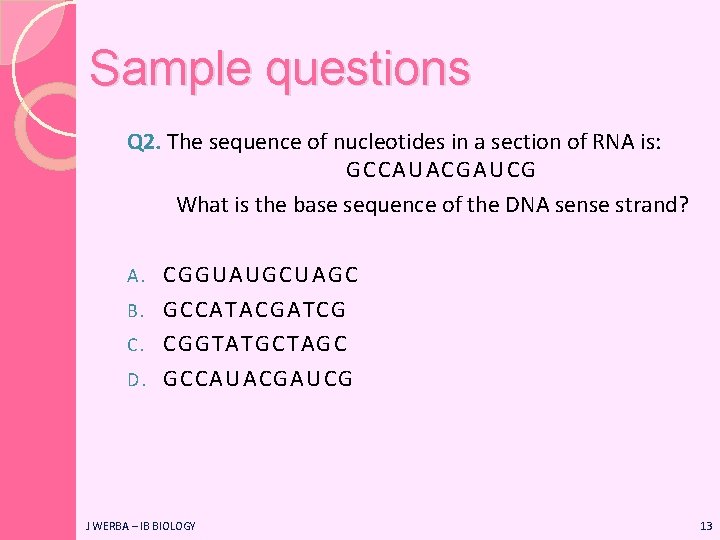 Sample questions

Q2. The sequence of nucleotides in a section of RNA is:
GCCAUACGAUCG
What is the base sequence of the DNA sense strand?

A. CGGUAUGCUAGC
B. GCCATACGATCG
C. CGGTATGCTAGC
D. GCCAUACGAUCG

J WERBA – IB BIOLOGY

13